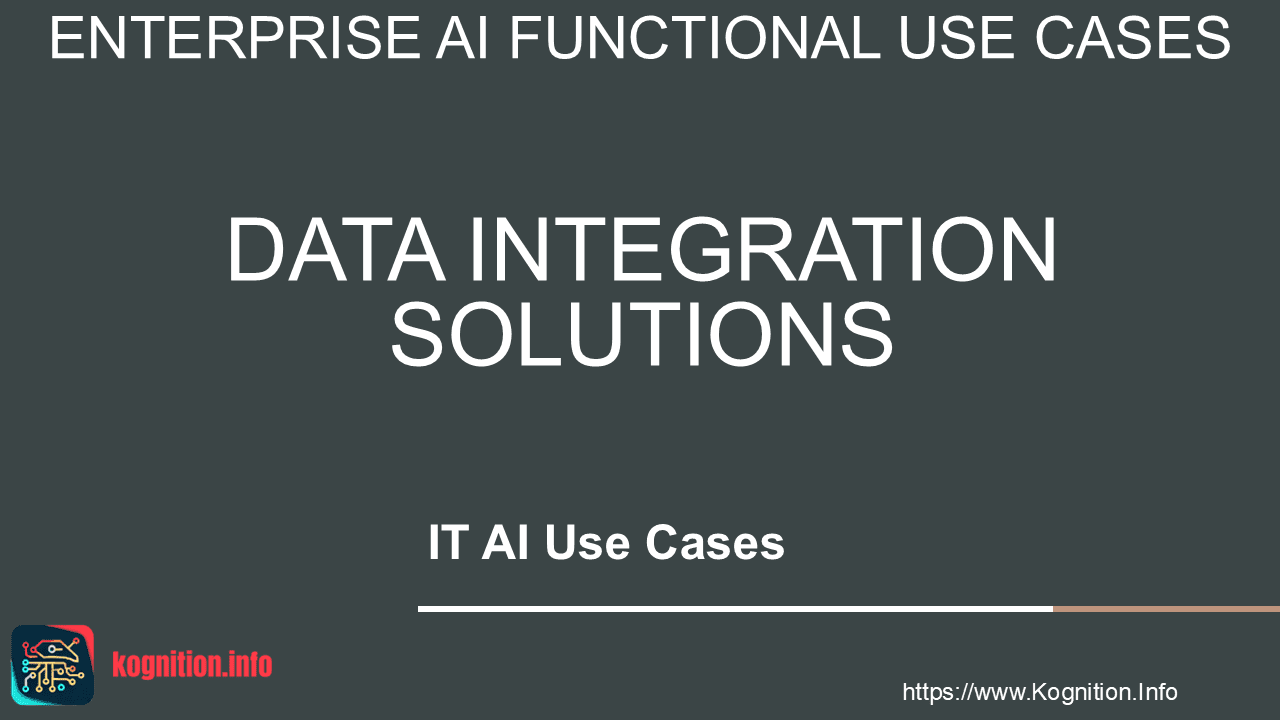 ENTERPRISE AI FUNCTIONAL USE CASES

DATA INTEGRATION SOLUTIONS

IT AI Use Cases

kognition.info

https://www.Kognition.Info